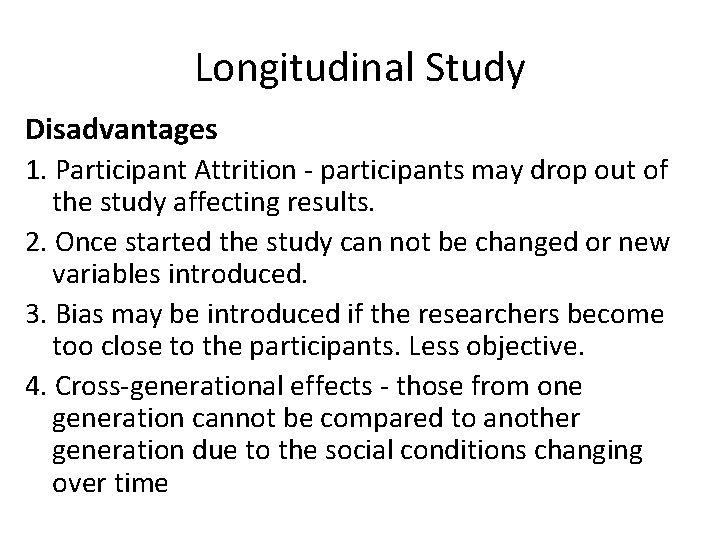 Longitudinal Study

Disadvantages

1. Participant Attrition - participants may drop out of the study affecting results.

2. Once started the study can not be changed or new variables introduced.

3. Bias may be introduced if the researchers become too close to the participants. Less objective.

4. Cross-generational effects - those from one generation cannot be compared to another generation due to the social conditions changing over time